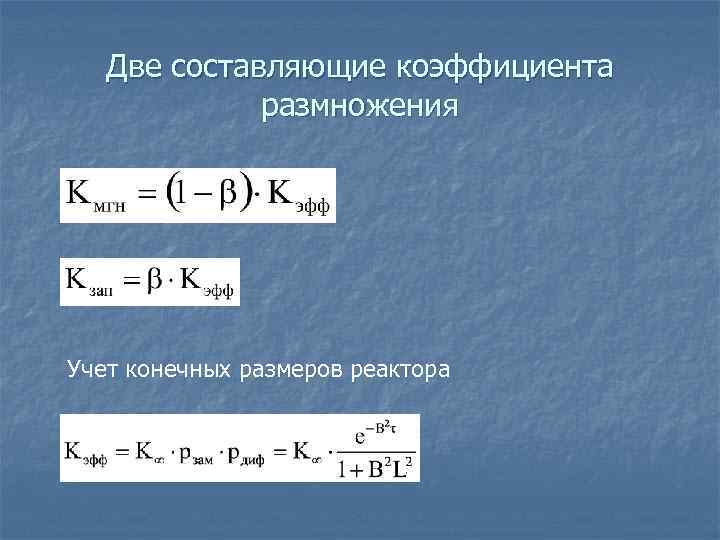 Две составляющие коэффициента размножения

$K_{мгн} = (1 - \beta) \cdot K_{эфф}$

$K_{зап} = \beta \cdot K_{эфф}$

Учет конечных размеров реактора

$K_{эфф} = K_{\infty} \cdot p_{зам} \cdot p_{диф} = K_{\infty} \cdot \frac{e^{-B^2\tau}}{1 + B^2L^2}$